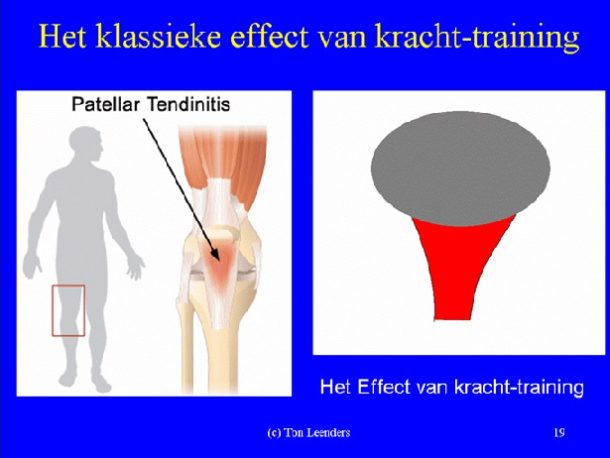 Het klassieke effect van kracht-training

Patellar Tendinitis

Het Effect van kracht-training

(c) Ton Leenders

19